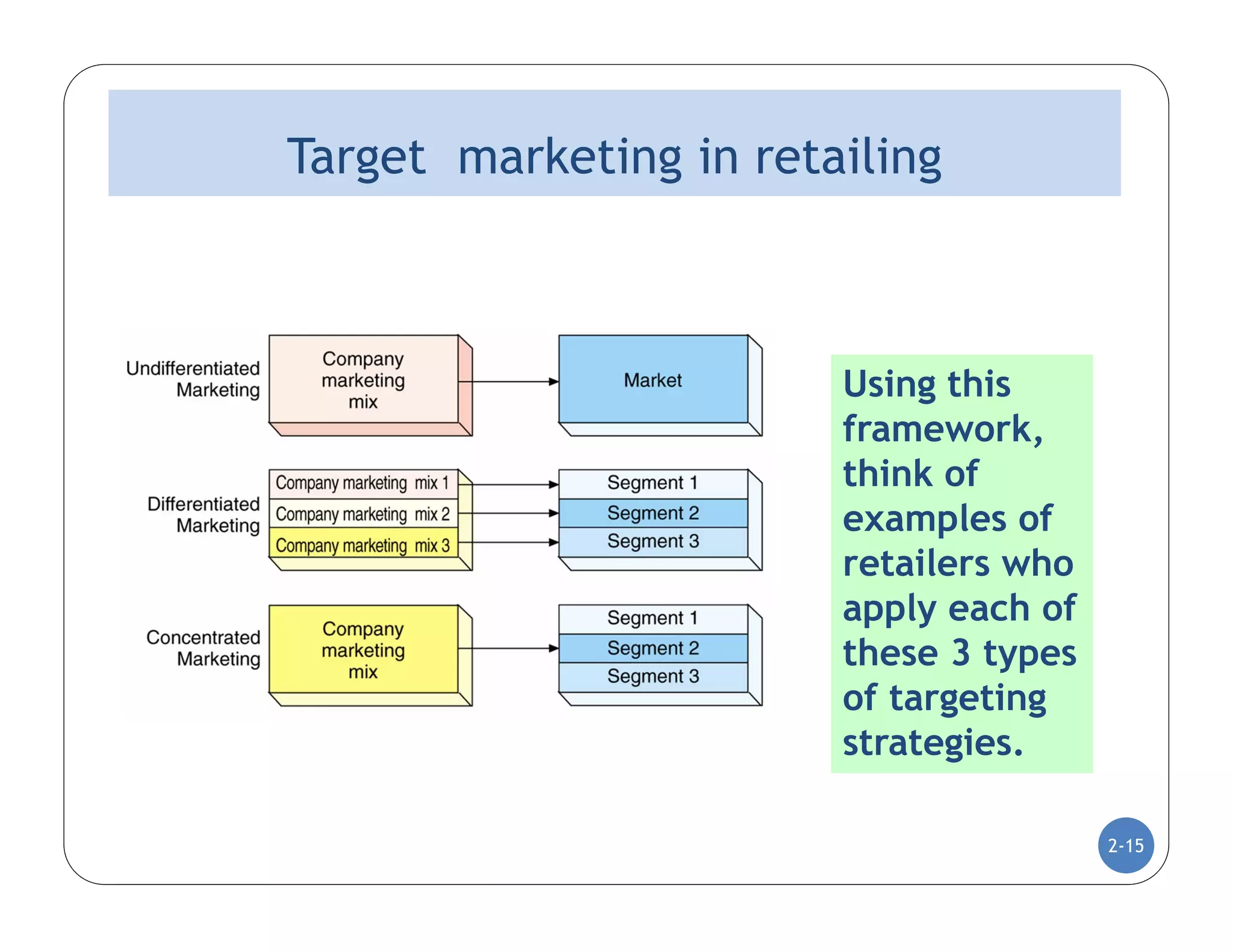 Target marketing in retailing

Undifferentiated Marketing

Company marketing mix

Market

Differentiated Marketing

Company marketing mix 1

Company marketing mix 2

Company marketing mix 3

Segment 1

Segment 2

Segment 3

Concentrated Marketing

Company marketing mix

Segment 1

Segment 2

Segment 3

Using this framework, think of examples of retailers who apply each of these 3 types of targeting strategies.

2-15